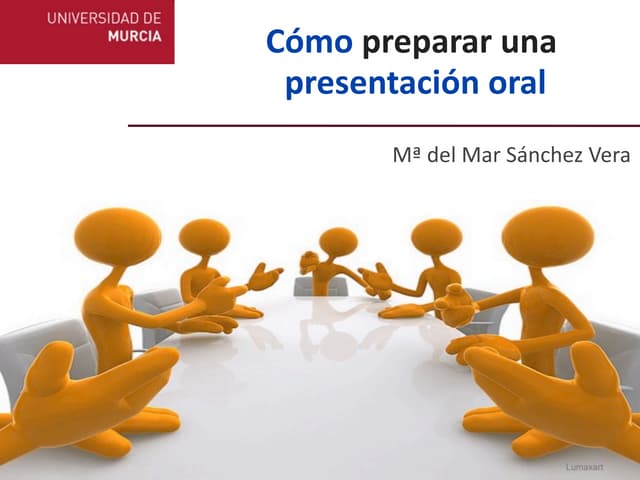 UNIVERSIDAD DE
MURCIA

Cómo preparar una presentación oral

Mª del Mar Sánchez Vera

Lumaxart